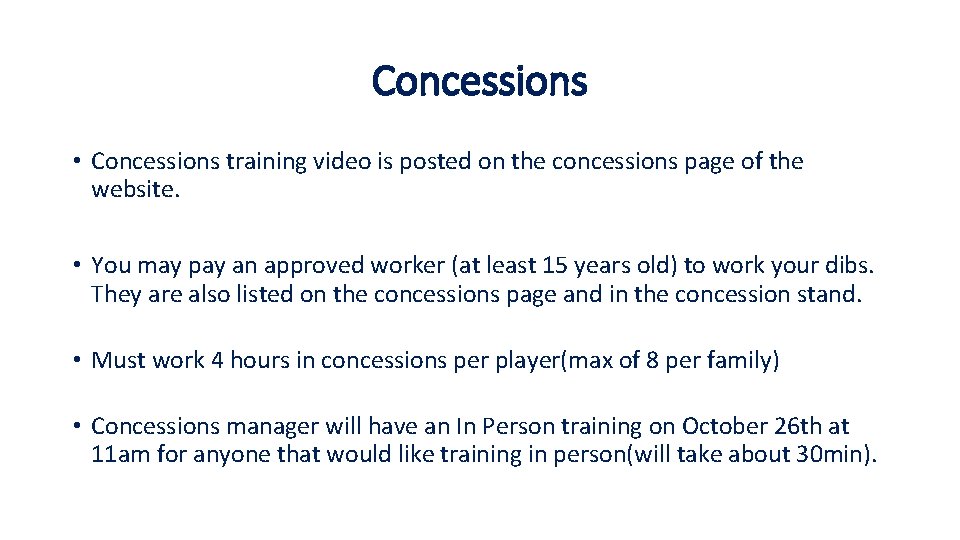 Concessions

• Concessions training video is posted on the concessions page of the website.

• You may pay an approved worker (at least 15 years old) to work your dibs. They are also listed on the concessions page and in the concession stand.

• Must work 4 hours in concessions per player(max of 8 per family)

• Concessions manager will have an In Person training on October 26th at 11am for anyone that would like training in person(will take about 30min).